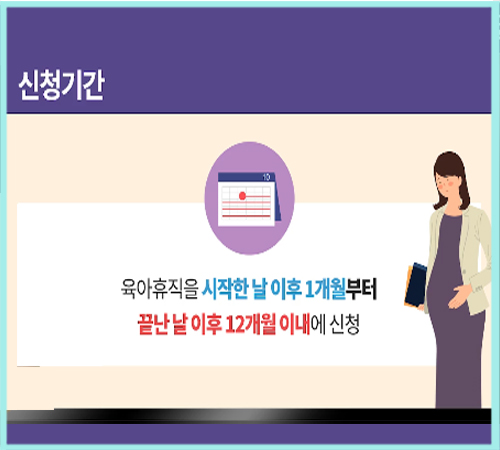 신청기간

10

육아휴직을 시작한 날 이후 1개월부터
끝난 날 이후 12개월 이내에 신청